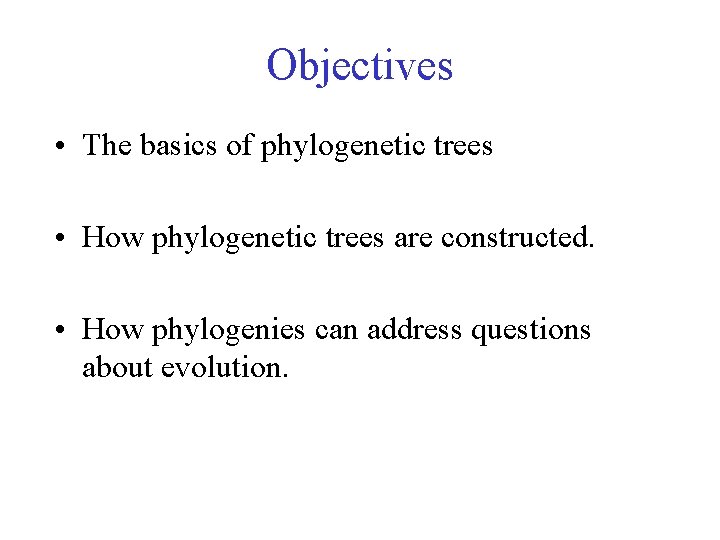 Objectives

• The basics of phylogenetic trees

• How phylogenetic trees are constructed.

• How phylogenies can address questions about evolution.